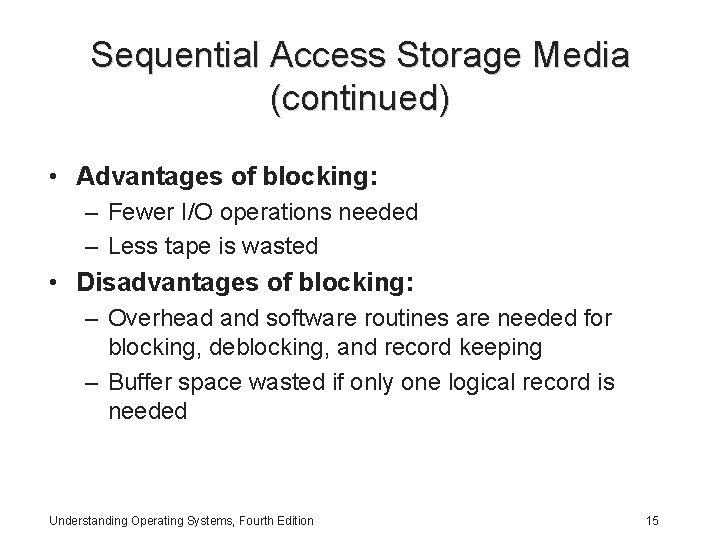 Sequential Access Storage Media (continued)

• Advantages of blocking:
– Fewer I/O operations needed
– Less tape is wasted
• Disadvantages of blocking:
– Overhead and software routines are needed for blocking, deblocking, and record keeping
– Buffer space wasted if only one logical record is needed

Understanding Operating Systems, Fourth Edition

15